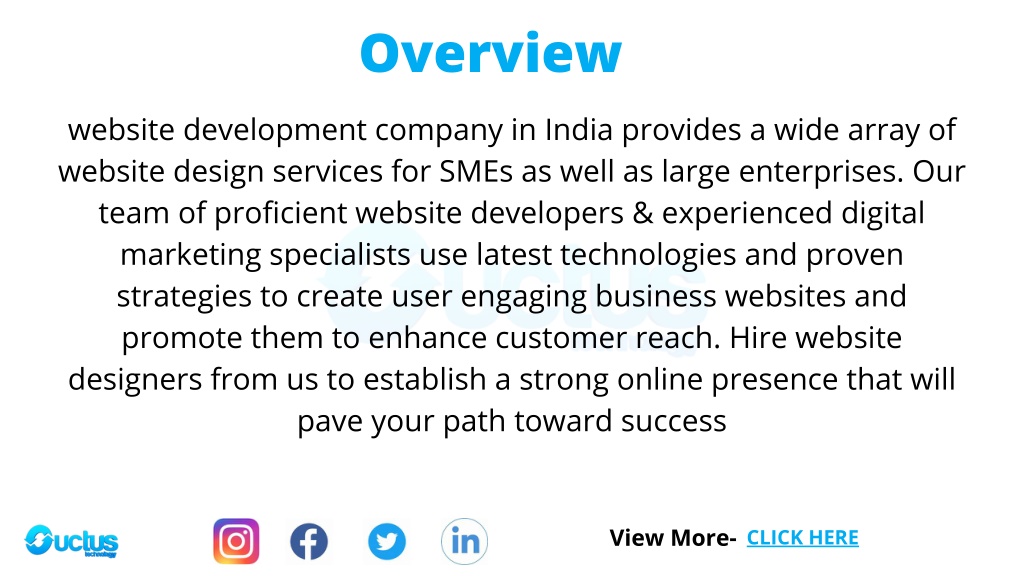 Overview

website development company in India provides a wide array of website design services for SMEs as well as large enterprises. Our team of proficient website developers & experienced digital marketing specialists use latest technologies and proven strategies to create user engaging business websites and promote them to enhance customer reach. Hire website designers from us to establish a strong online presence that will pave your path toward success

uctus technology

in

View More- CLICK HERE